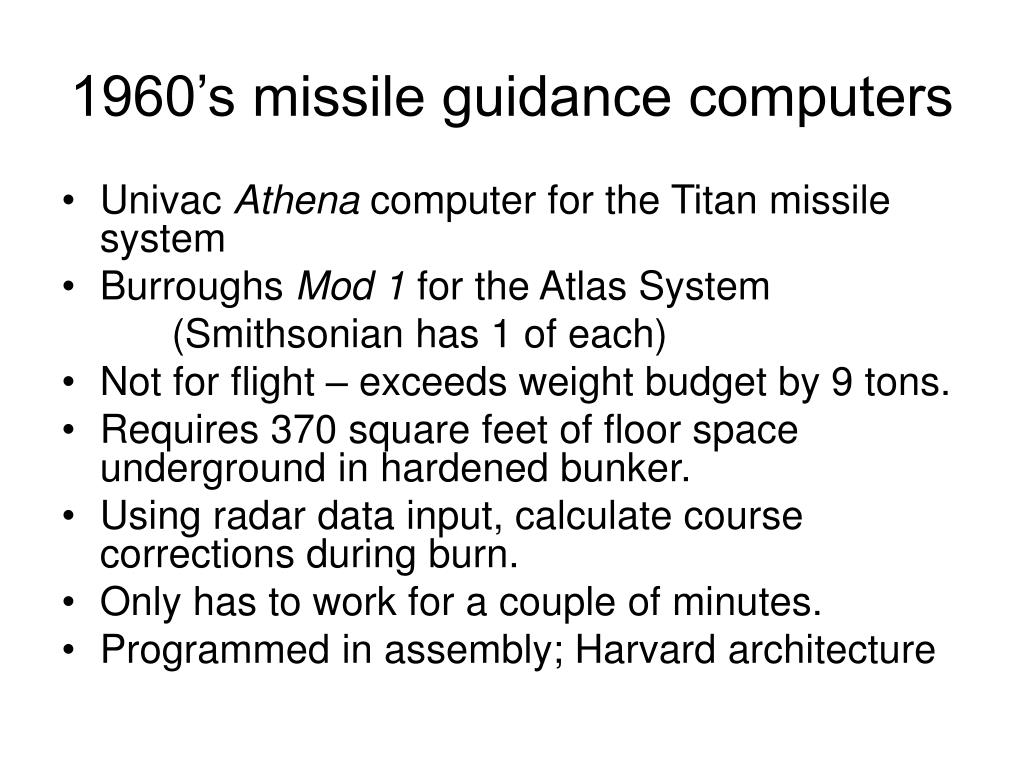 1960’s missile guidance computers

• Univac Athena computer for the Titan missile system
• Burroughs Mod 1 for the Atlas System
(Smithsonian has 1 of each)
• Not for flight – exceeds weight budget by 9 tons.
• Requires 370 square feet of floor space underground in hardened bunker.
• Using radar data input, calculate course corrections during burn.
• Only has to work for a couple of minutes.
• Programmed in assembly; Harvard architecture